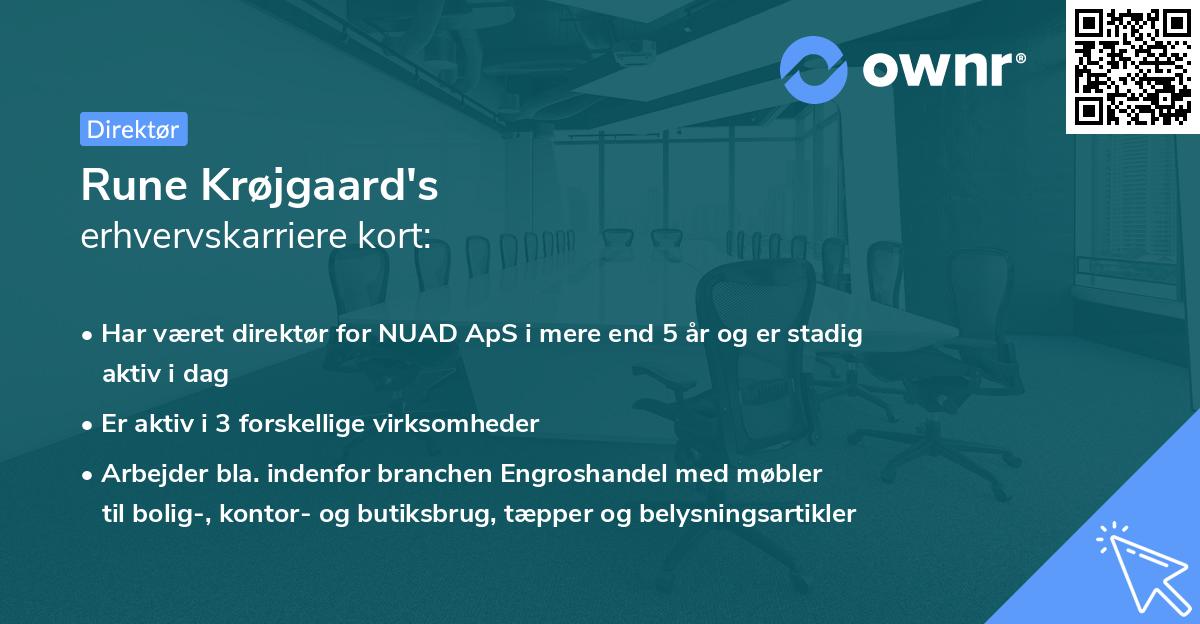 ownr®

Direktør

Rune Krøjgaard's
erhvervskarriere kort:

• Har været direktør for NUAD ApS i mere end 5 år og er stadig aktiv i dag

• Er aktiv i 3 forskellige virksomheder

• Arbejder bla. indenfor branchen Engroshandel med møbler til bolig-, kontor- og butiksbrug, tæpper og belysningsartikler